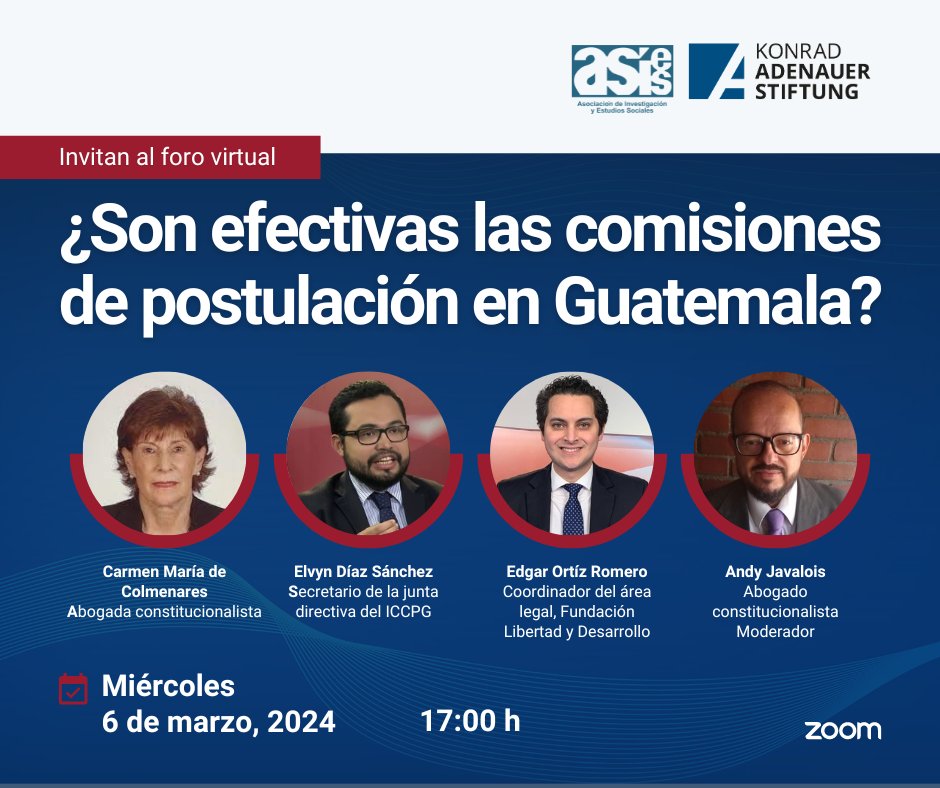 asíes
Asociación de Investigación y Estudios Sociales

KONRAD ADENAUER STIFTUNG

Invitan al foro virtual

¿Son efectivas las comisiones de postulación en Guatemala?

Carmen María de Colmenares
Abogada constitucionalista

Elvyn Díaz Sánchez
Secretario de la junta directiva del ICCPG

Edgar Ortíz Romero
Coordinador del área legal, Fundación Libertad y Desarrollo

Andy Javalois
Abogado constitucionalista
Moderador

Miércoles
6 de marzo, 2024

17:00 h

zoom